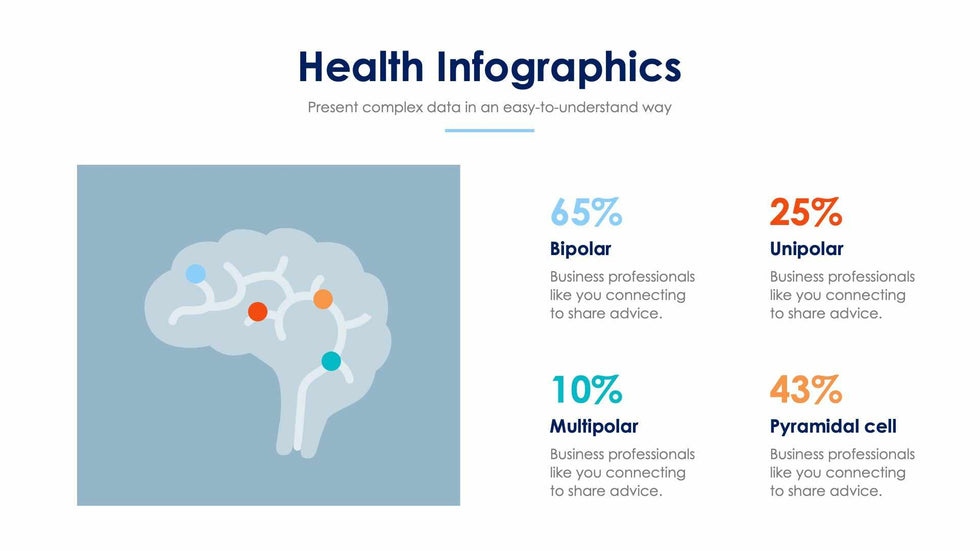 Health Infographics

Present complex data in an easy-to-understand way

65%

Bipolar

Business professionals like you connecting to share advice.

25%

Unipolar

Business professionals like you connecting to share advice.

10%

Multipolar

Business professionals like you connecting to share advice.

43%

Pyramidal cell

Business professionals like you connecting to share advice.